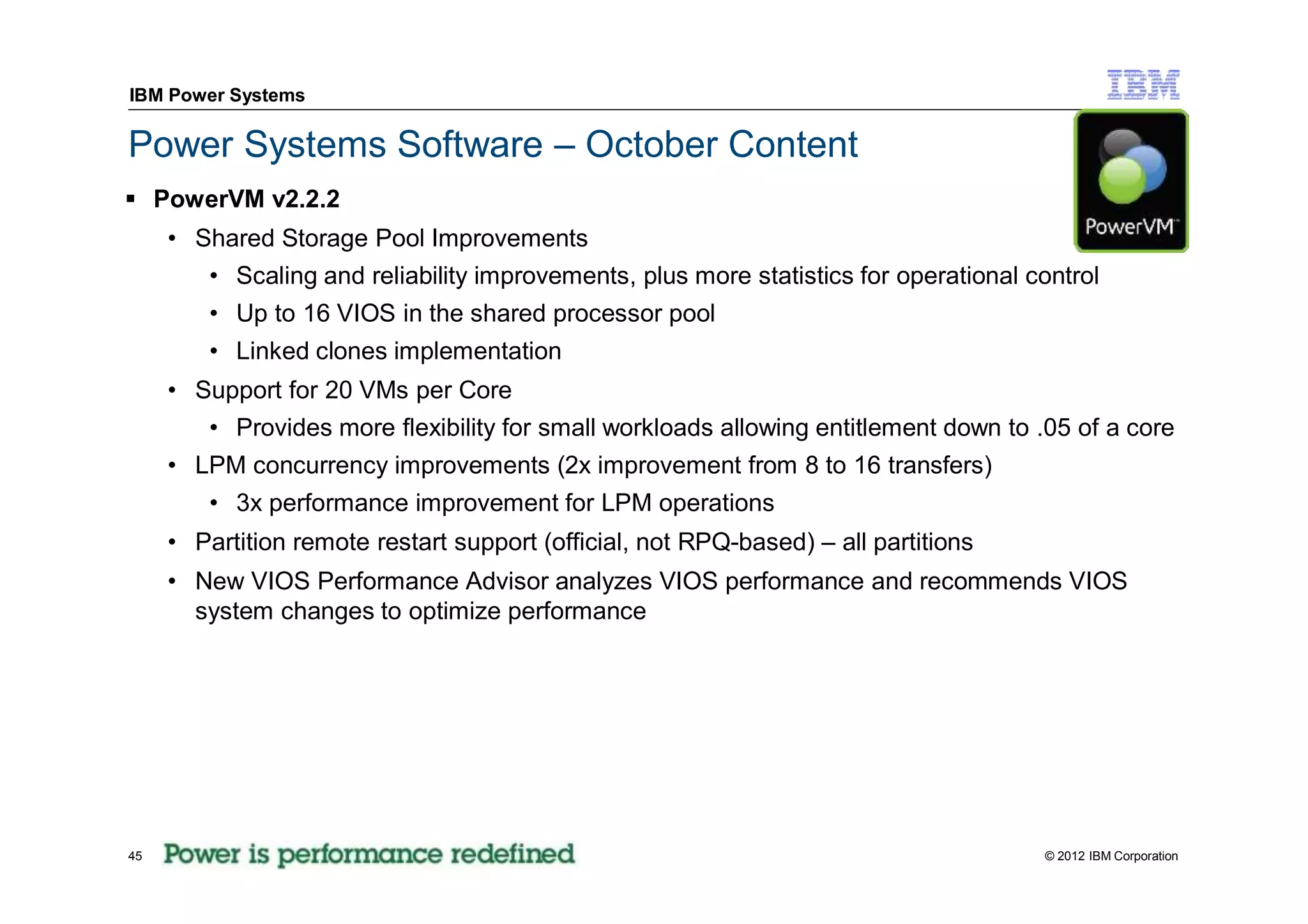 IBM Power Systems

IBM

Power Systems Software – October Content

PowerVM™

▪ PowerVM v2.2.2

• Shared Storage Pool Improvements

• Scaling and reliability improvements, plus more statistics for operational control

• Up to 16 VIOS in the shared processor pool

• Linked clones implementation

• Support for 20 VMs per Core

• Provides more flexibility for small workloads allowing entitlement down to .05 of a core

• LPM concurrency improvements (2x improvement from 8 to 16 transfers)

• 3x performance improvement for LPM operations

• Partition remote restart support (official, not RPQ-based) – all partitions

• New VIOS Performance Advisor analyzes VIOS performance and recommends VIOS system changes to optimize performance

45 Power is performance redefined

© 2012 IBM Corporation